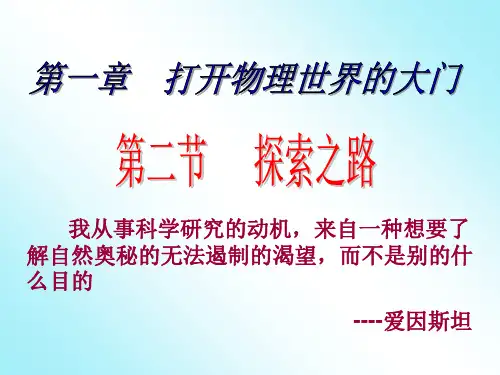 第一章　打开物理世界的大门

第二节　探索之路

我从事科学研究的动机，来自一种想要了解自然奥秘的无法遏制的渴望，而不是别的什么目的

----爱因斯坦